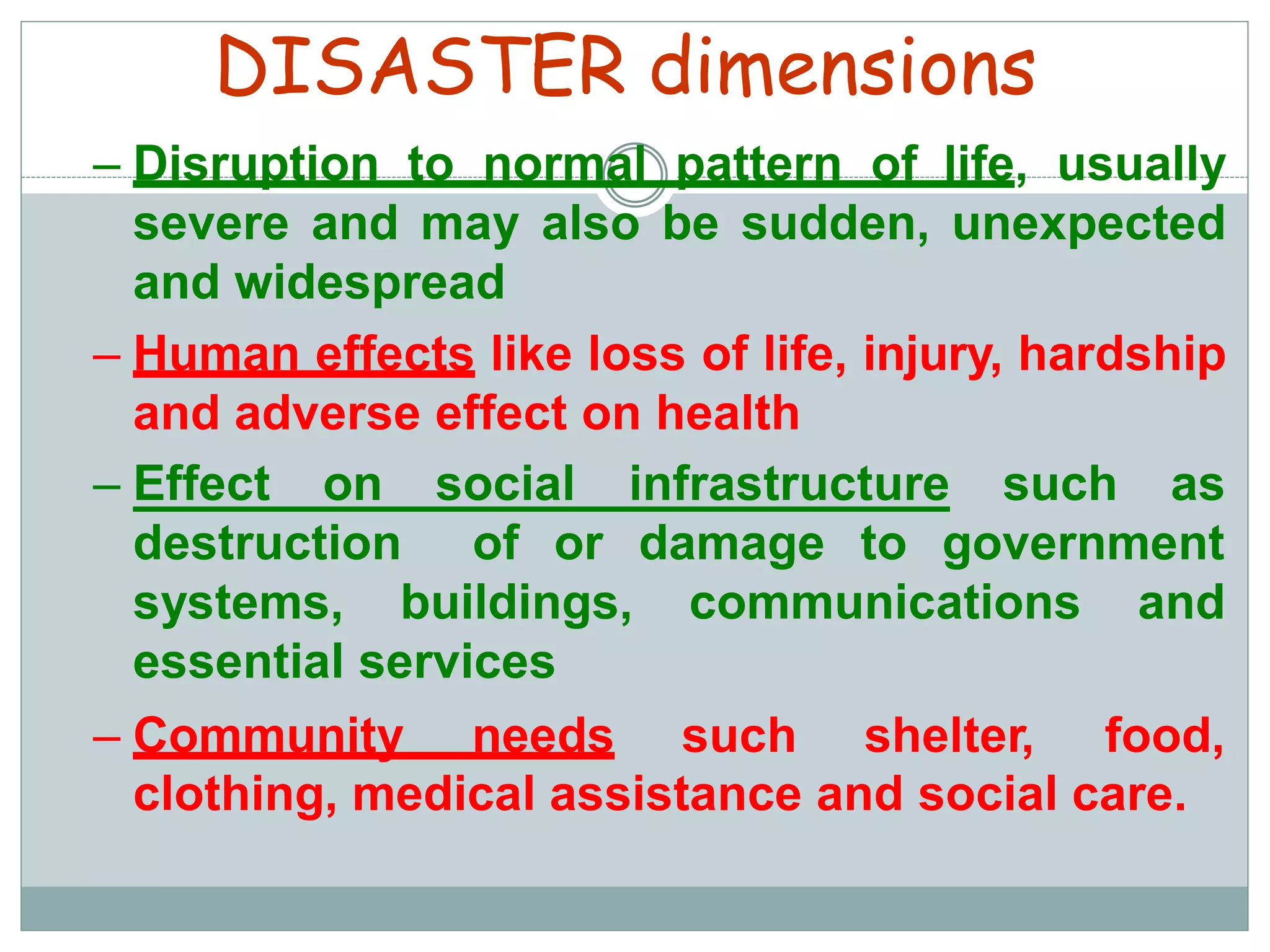 DISASTER dimensions

– Disruption to normal pattern of life, usually severe and may also be sudden, unexpected and widespread

– Human effects like loss of life, injury, hardship and adverse effect on health

– Effect on social infrastructure such as destruction of or damage to government systems, buildings, communications and essential services

– Community needs such shelter, food, clothing, medical assistance and social care.